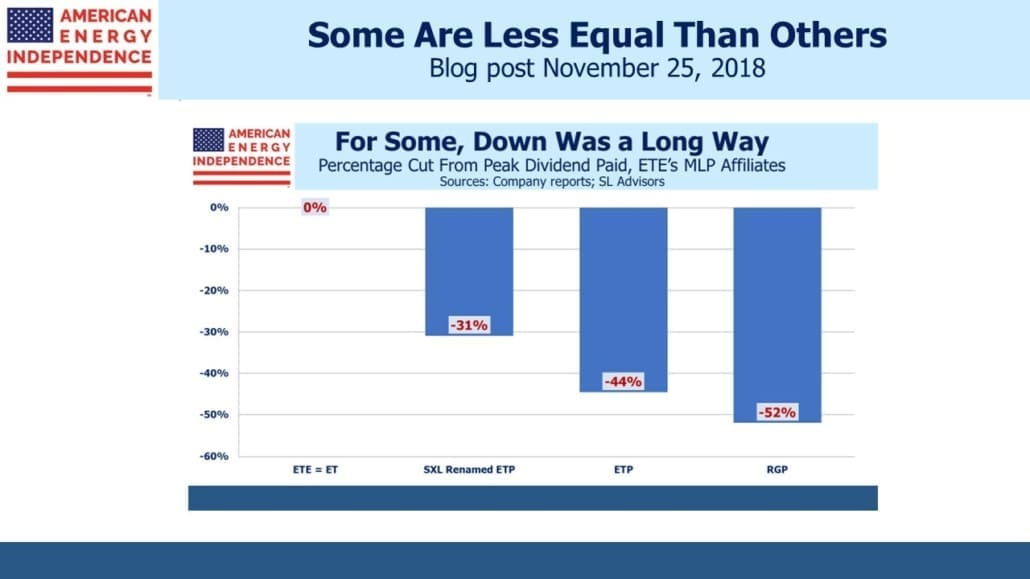 AMERICAN ENERGY INDEPENDENCE

Some Are Less Equal Than Others
Blog post November 25, 2018

AMERICAN ENERGY INDEPENDENCE

For Some, Down Was a Long Way
Percentage Cut From Peak Dividend Paid, ETE's MLP Affiliates
Sources: Company reports; SL Advisors

0%
-10%
-20%
-30%
-40%
-50%
-60%

0%
-31%
-44%
-52%

ETE = ET
SXL Renamed ETP
ETP
RGP